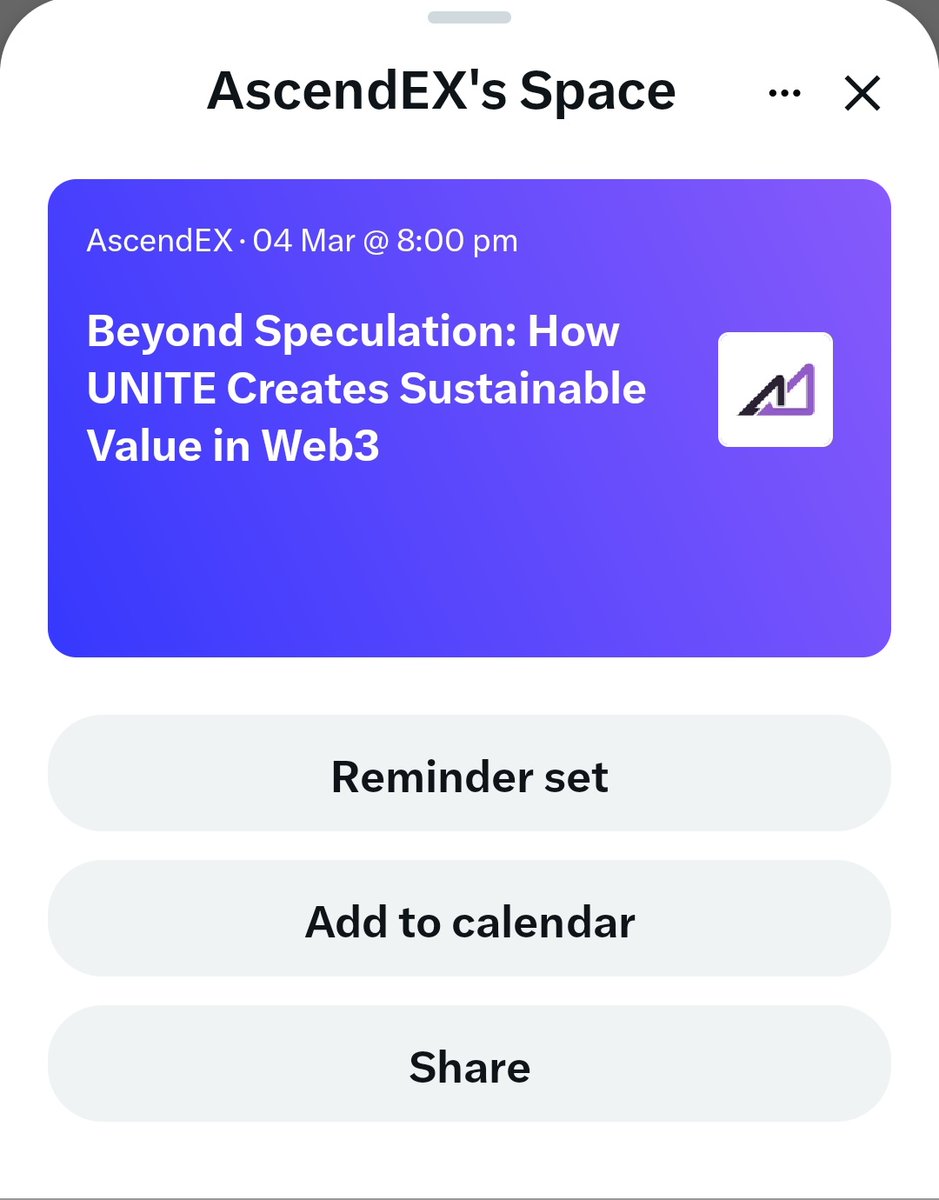 AscendEX's Space

AscendEX · 04 Mar @ 8:00 pm

Beyond Speculation: How UNITE Creates Sustainable Value in Web3

Reminder set

Add to calendar

Share